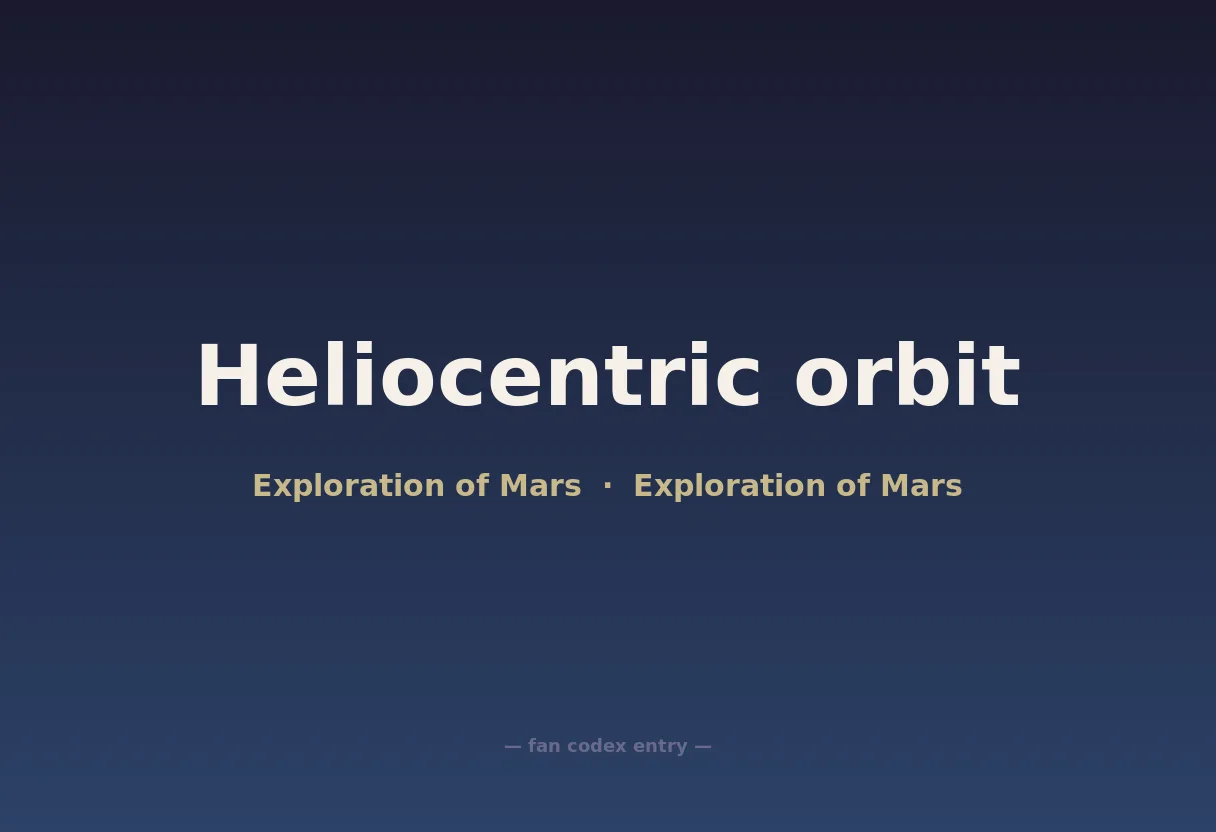 Heliocentric orbit

Exploration of Mars · Exploration of Mars

— fan codex entry —